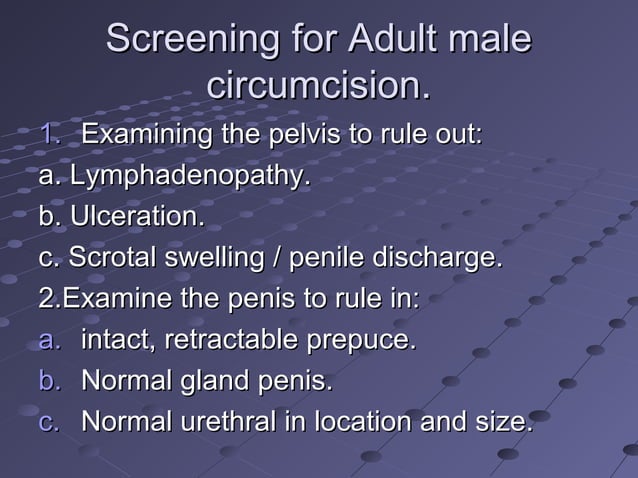 Screening for Adult male circumcision.

1. Examining the pelvis to rule out:
a. Lymphadenopathy.
b. Ulceration.
c. Scrotal swelling / penile discharge.
2.Examine the penis to rule in:
a. intact, retractable prepuce.
b. Normal gland penis.
c. Normal urethral in location and size.